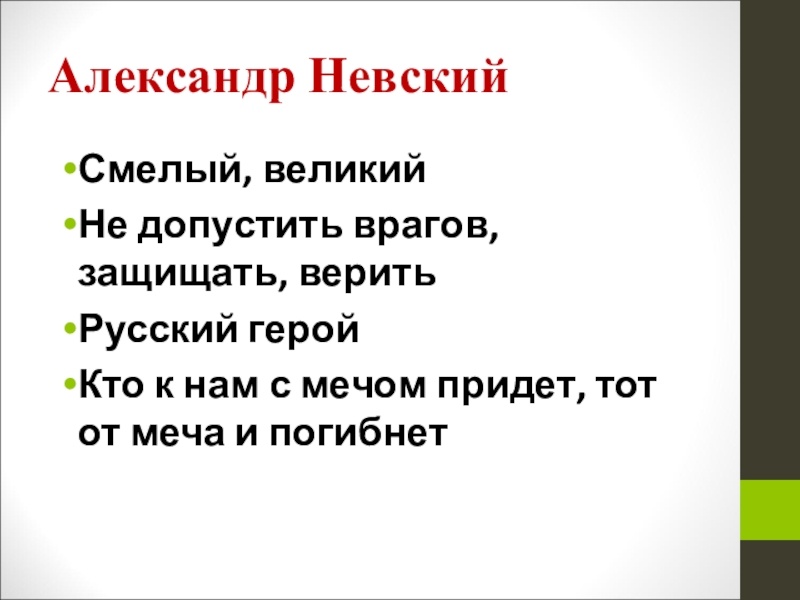 Александр Невский

•Смелый, великий
•Не допустить врагов, защищать, верить
•Русский герой
•Кто к нам с мечом придет, тот от меча и погибнет